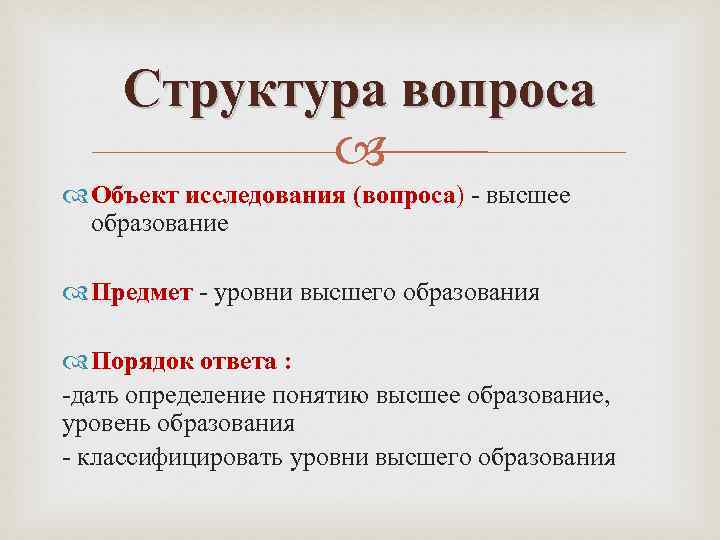 Структура вопроса

Объект исследования (вопроса) - высшее образование

Предмет - уровни высшего образования

Порядок ответа :

-дать определение понятию высшее образование, уровень образования

- классифицировать уровни высшего образования